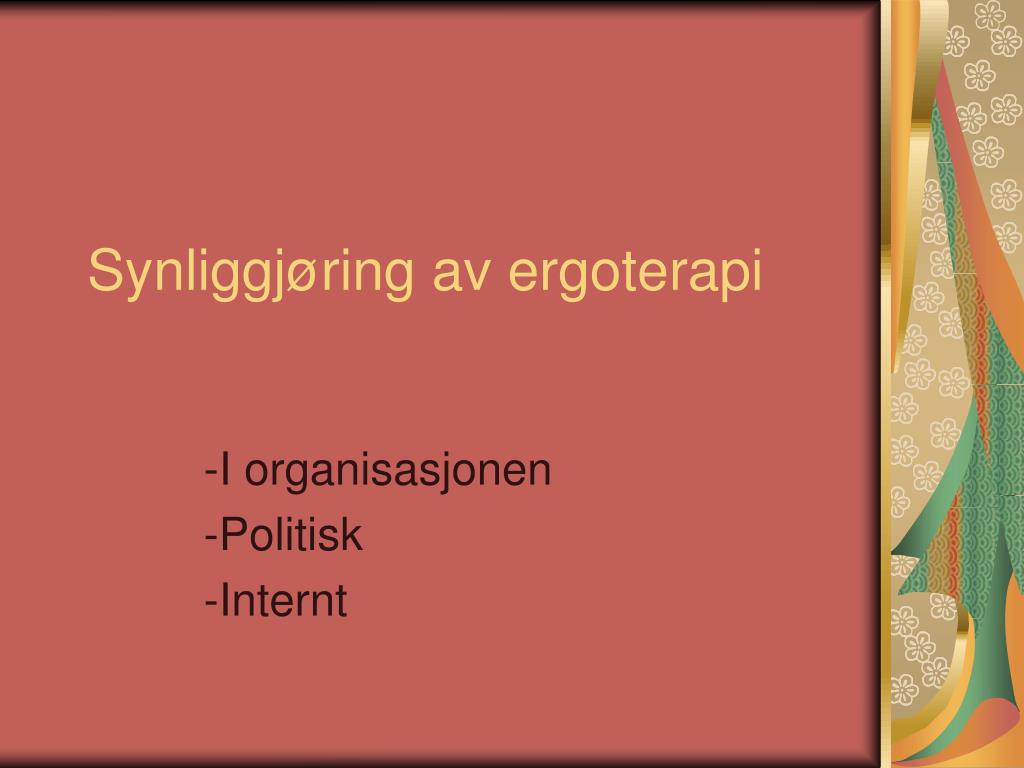 Synliggjøring av ergoterapi

-I organisasjonen
-Politisk
-Internt